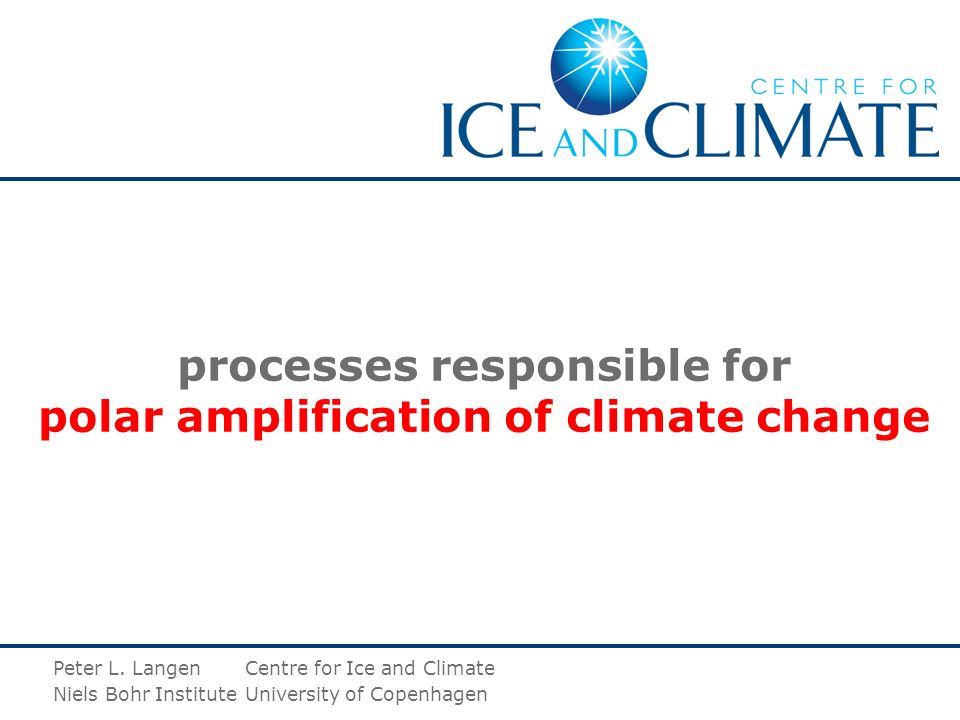 CENTRE FOR
ICE AND CLIMATE

processes responsible for
polar amplification of climate change

Peter L. Langen Centre for Ice and Climate
Niels Bohr Institute University of Copenhagen